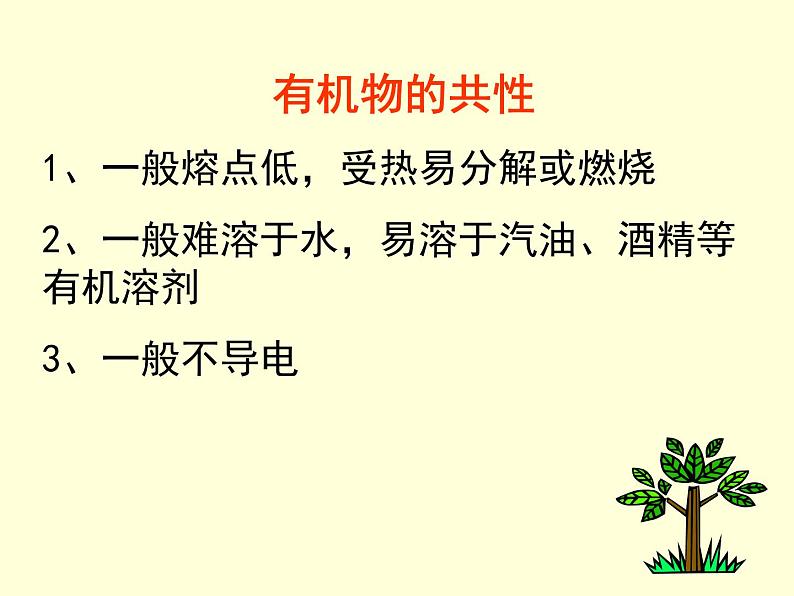 有机物的共性

1、一般熔点低，受热易分解或燃烧

2、一般难溶于水，易溶于汽油、酒精等有机溶剂

3、一般不导电